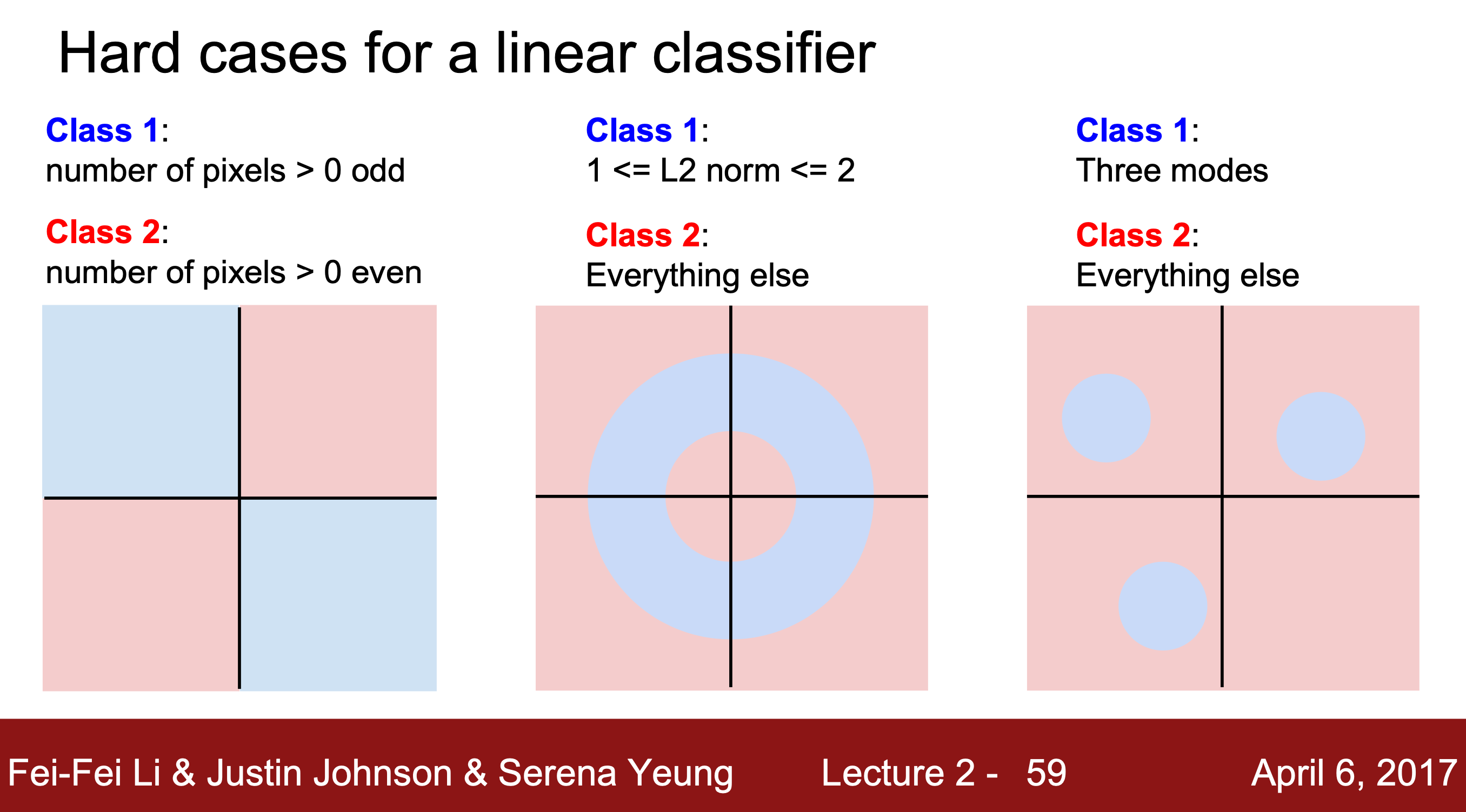 Hard cases for a linear classifier

Class 1:
number of pixels > 0 odd

Class 2:
number of pixels > 0 even

Class 1:
1 <= L2 norm <= 2

Class 2:
Everything else

Class 1:
Three modes

Class 2:
Everything else

Fei-Fei Li & Justin Johnson & Serena Yeung Lecture 2 - 59 April 6, 2017